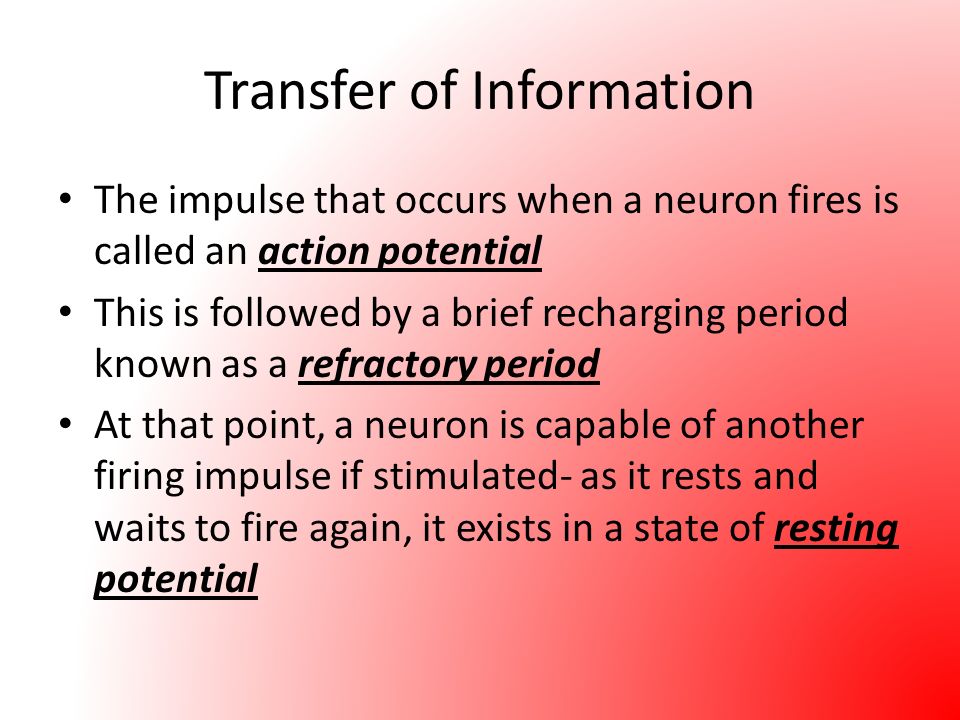 Transfer of Information

• The impulse that occurs when a neuron fires is called an action potential

• This is followed by a brief recharging period known as a refractory period

• At that point, a neuron is capable of another firing impulse if stimulated- as it rests and waits to fire again, it exists in a state of resting potential